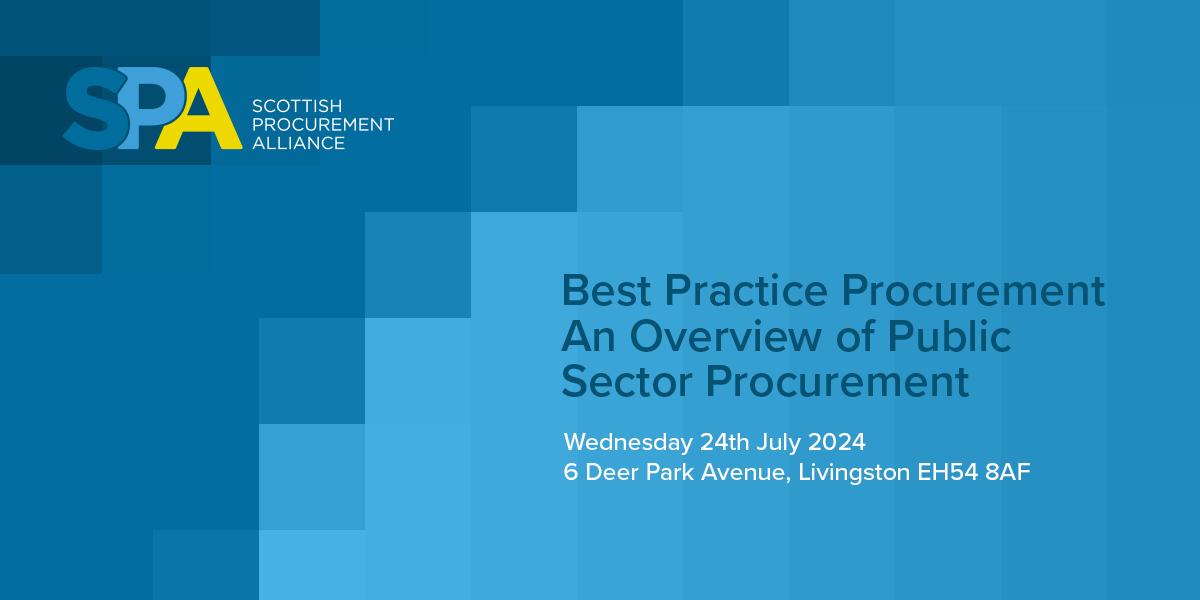 SPA
SCOTTISH PROCUREMENT ALLIANCE

Best Practice Procurement
An Overview of Public Sector Procurement

Wednesday 24th July 2024
6 Deer Park Avenue, Livingston EH54 8AF